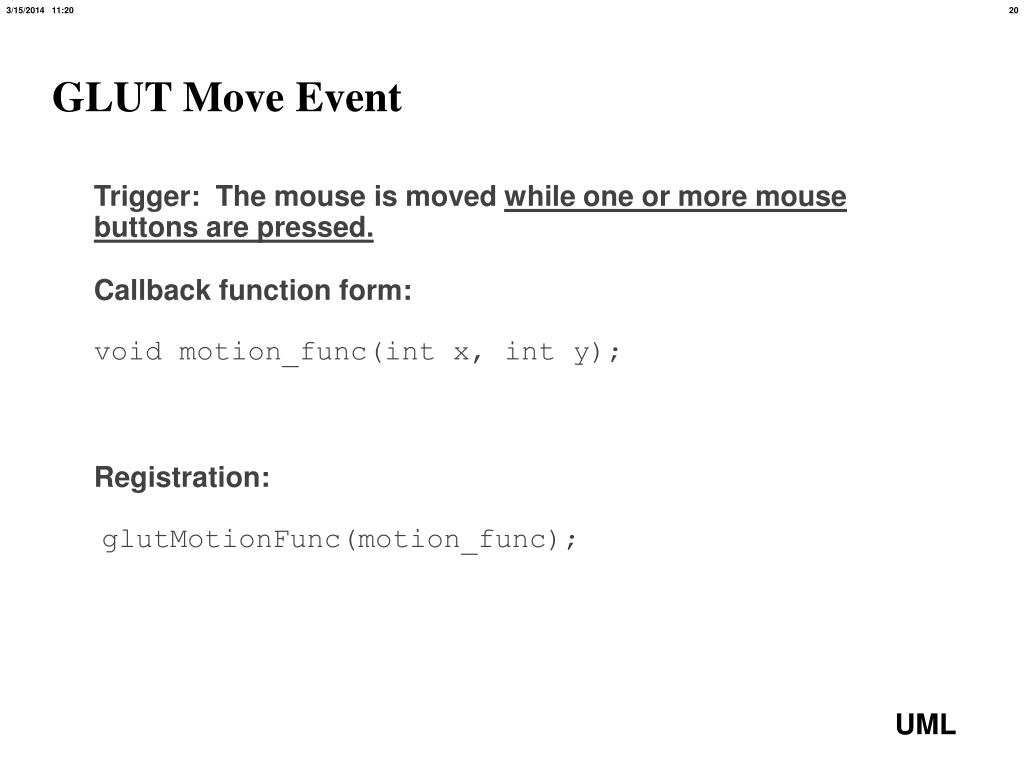 3/15/2014 11:20

20

GLUT Move Event

Trigger: The mouse is moved while one or more mouse buttons are pressed.

Callback function form:

void motion_func(int x, int y);

Registration:

glutMotionFunc(motion_func);

UML